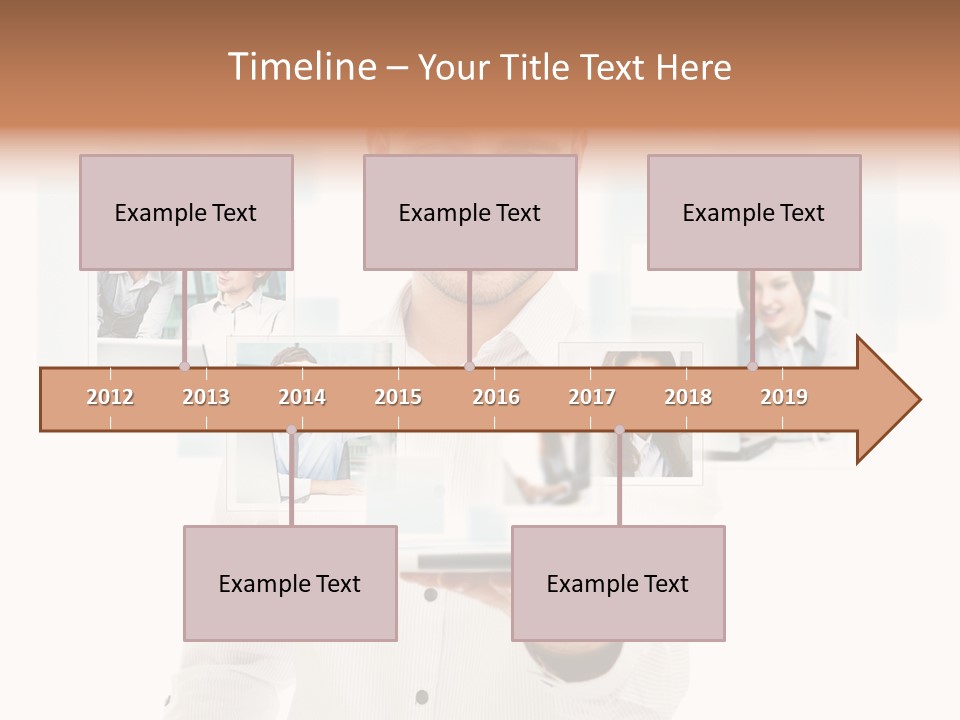 Timeline – Your Title Text Here

Example Text

Example Text

Example Text

2012 2013 2014 2015 2016 2017 2018 2019

Example Text

Example Text